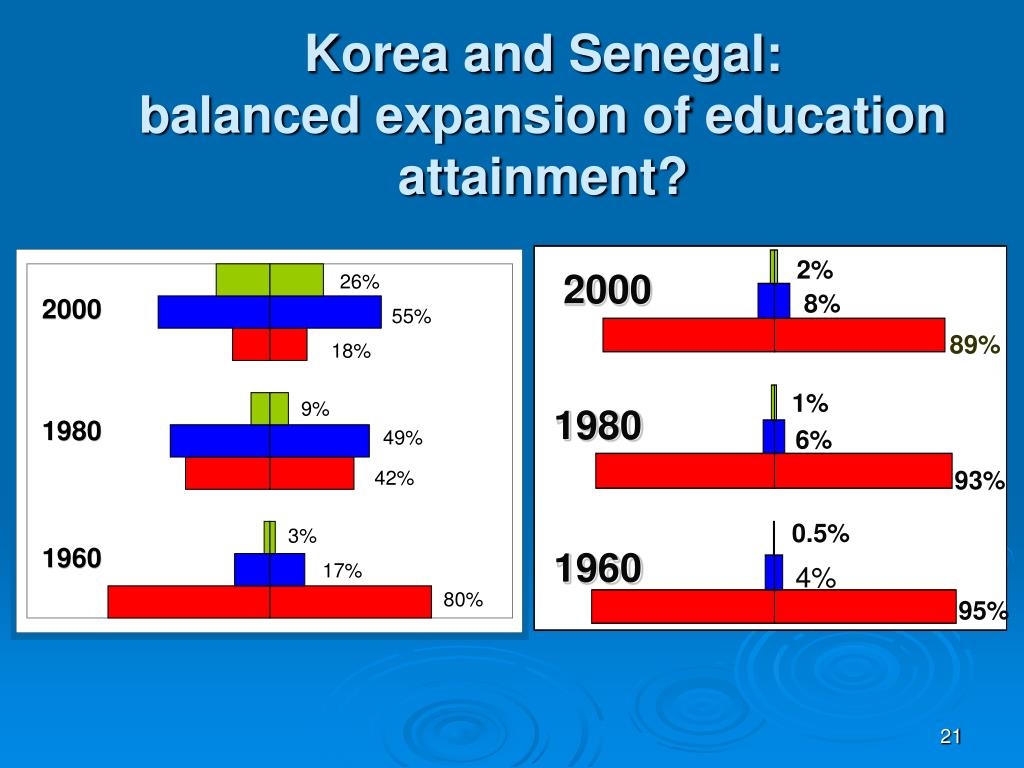 Korea and Senegal:
balanced expansion of education attainment?

2000
26%
55%
18%

1980
9%
49%
42%

1960
3%
17%
80%

2000
2%
8%
89%

1980
1%
6%
93%

1960
0.5%
4%
95%

21